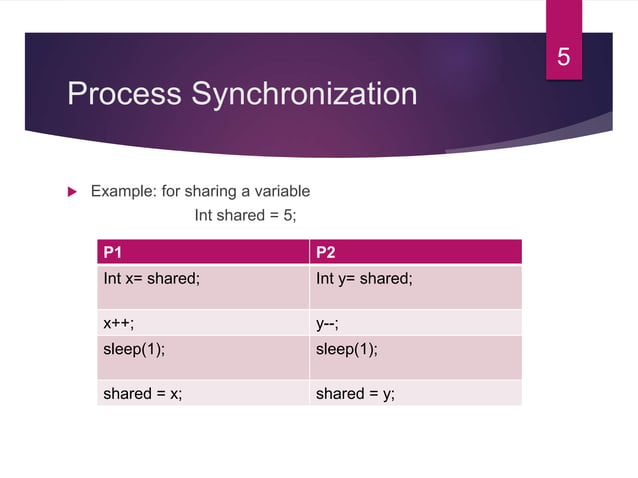 5

Process Synchronization

Example: for sharing a variable
Int shared = 5;

| P1 | P2 |
|---|---|
| Int x= shared; | Int y= shared; |
| x++; | y--; |
| sleep(1); | sleep(1); |
| shared = x; | shared = y; |